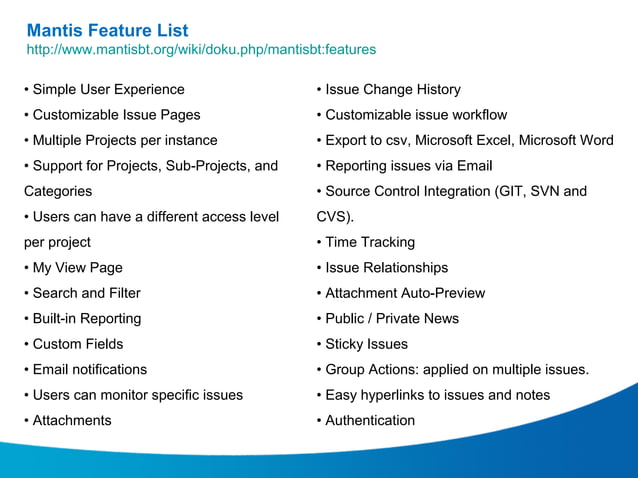 Mantis Feature List
http://www.mantisbt.org/wiki/doku.php/mantisbt:features

• Simple User Experience
• Customizable Issue Pages
• Multiple Projects per instance
• Support for Projects, Sub-Projects, and Categories
• Users can have a different access level per project
• My View Page
• Search and Filter
• Built-in Reporting
• Custom Fields
• Email notifications
• Users can monitor specific issues
• Attachments

• Issue Change History
• Customizable issue workflow
• Export to csv, Microsoft Excel, Microsoft Word
• Reporting issues via Email
• Source Control Integration (GIT, SVN and CVS).
• Time Tracking
• Issue Relationships
• Attachment Auto-Preview
• Public / Private News
• Sticky Issues
• Group Actions: applied on multiple issues.
• Easy hyperlinks to issues and notes
• Authentication